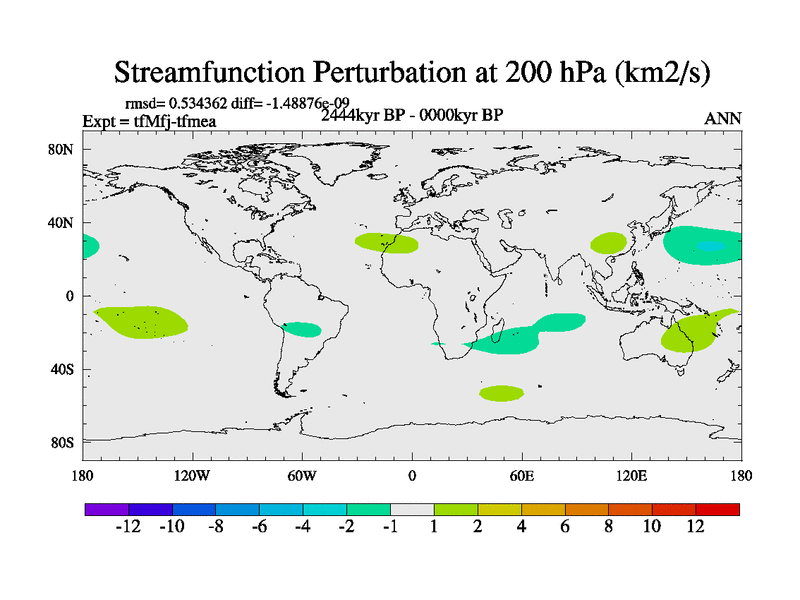 Streamfunction Perturbation at 200 hPa (km2/s)

rmsd= 0.534362 diff= -1.48876e-09

Expt = tfMfj-tfmea

2444kyr BP - 0000kyr BP

ANN

80N
40N
0
40S
80S

180
120W
60W
0
60E
120E
180

-12 -10 -8 -6 -4 -2 -1 1 2 4 6 8 10 12